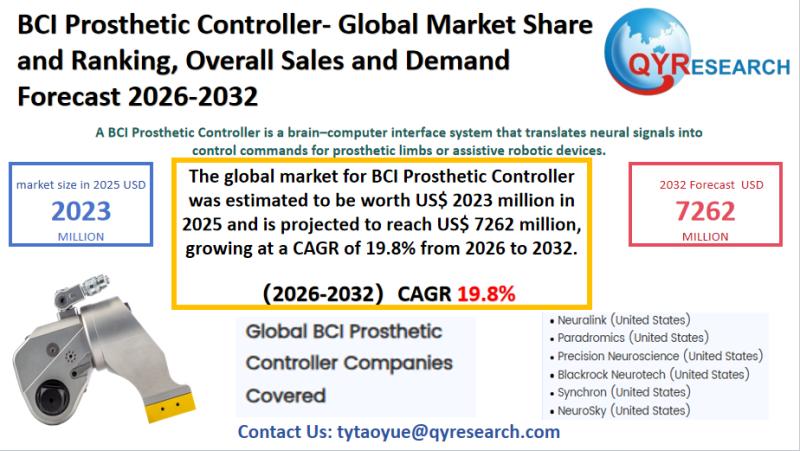 BCI Prosthetic Controller- Global Market Share and Ranking, Overall Sales and Demand Forecast 2026-2032

QYRESEARCH

A BCI Prosthetic Controller is a brain–computer interface system that translates neural signals into control commands for prosthetic limbs or assistive robotic devices.

market size in 2025 USD
2023
MILLION

The global market for BCI Prosthetic Controller was estimated to be worth US$ 2023 million in 2025 and is projected to reach US$ 7262 million, growing at a CAGR of 19.8% from 2026 to 2032.

(2026-2032) CAGR 19.8%

2032 Forecast USD
7262
MILLION

Global BCI Prosthetic Controller Companies Covered

• Neuralink (United States)
• Paradromics (United States)
• Precision Neuroscience (United States)
• Blackrock Neurotech (United States)
• Synchron (United States)
• NeuroSky (United States)

Contact Us: tytaoyue@qyresearch.com